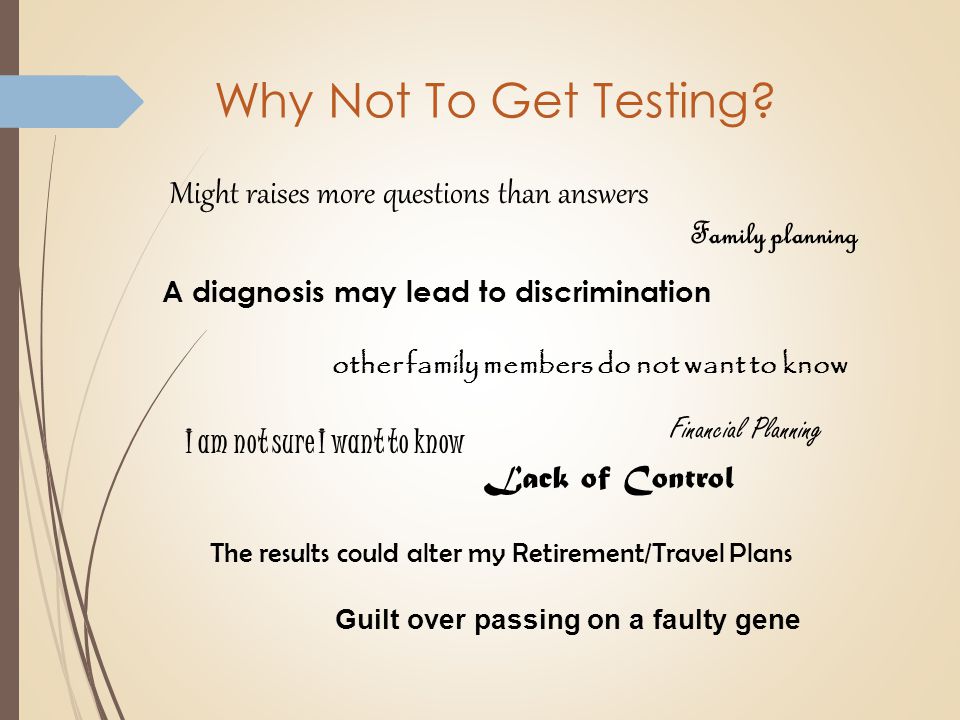 Why Not To Get Testing?

Might raises more questions than answers

Family planning

A diagnosis may lead to discrimination

other family members do not want to know

I am not sure I want to know

Financial Planning

Lack of Control

The results could alter my Retirement/Travel Plans

Guilt over passing on a faulty gene